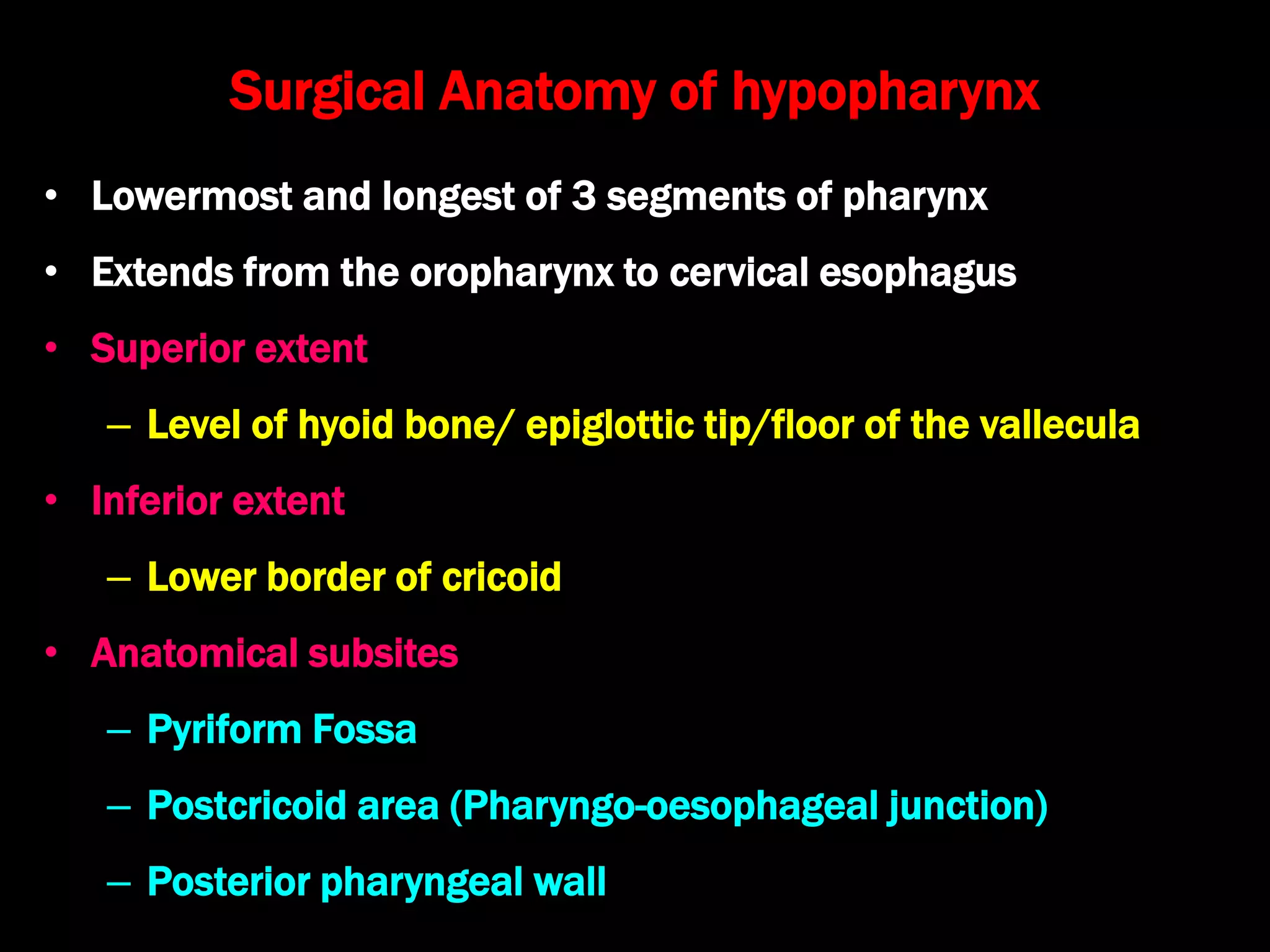 Surgical Anatomy of hypopharynx

• Lowermost and longest of 3 segments of pharynx
• Extends from the oropharynx to cervical esophagus
• Superior extent
– Level of hyoid bone/ epiglottic tip/floor of the vallecula
• Inferior extent
– Lower border of cricoid
• Anatomical subsites
– Pyriform Fossa
– Postcricoid area (Pharyngo-oesophageal junction)
– Posterior pharyngeal wall